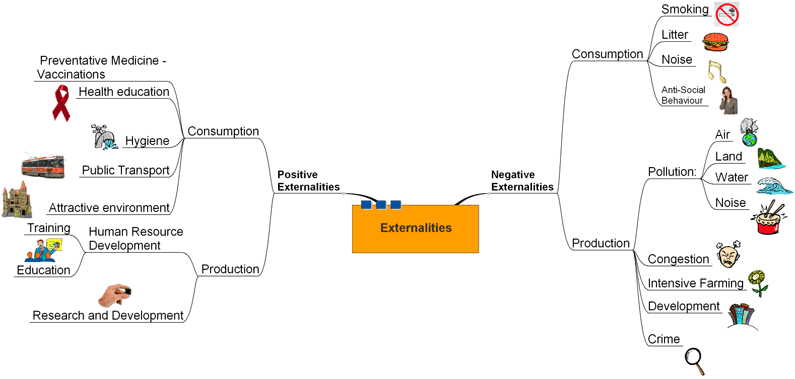 Externalities

Positive Externalities

Consumption

Preventative Medicine - Vaccinations

Health education

Hygiene

Public Transport

Attractive environment

Production

Human Resource Development

Training

Education

Research and Development

Negative Externalities

Consumption

Smoking

Litter

Noise

Anti-Social Behaviour

Production

Pollution:

Air

Land

Water

Noise

Congestion

Intensive Farming

Development

Crime